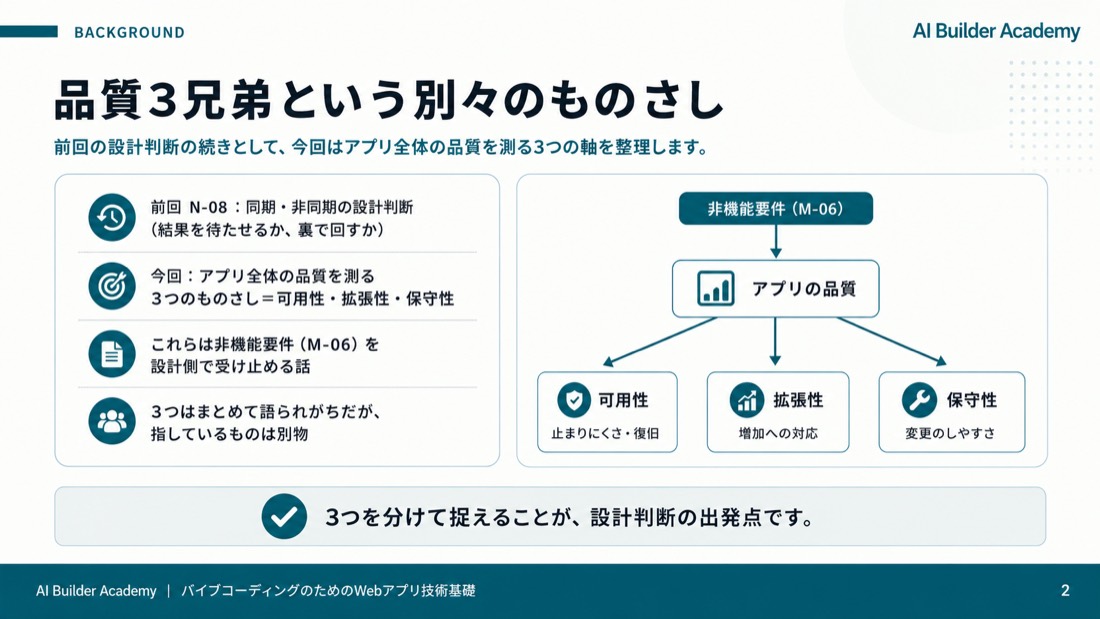 BACKGROUND

AI Builder Academy

品質3兄弟という別々のものさし

前回の設計判断の続きとして、今回はアプリ全体の品質を測る3つの軸を整理します。

前回 N-08：同期・非同期の設計判断
（結果を待たせるか、裏で回すか）

今回：アプリ全体の品質を測る
3つのものさし＝可用性・拡張性・保守性

これらは非機能要件（M-06）を
設計側で受け止める話

3つはまとめて語られがちだが、
指しているものは別物

非機能要件（M-06）

アプリの品質

可用性
止まりにくさ・復旧

拡張性
増加への対応

保守性
変更のしやすさ

3つを分けて捉えることが、設計判断の出発点です。

AI Builder Academy | バイブコーディングのためのWebアプリ技術基礎

2